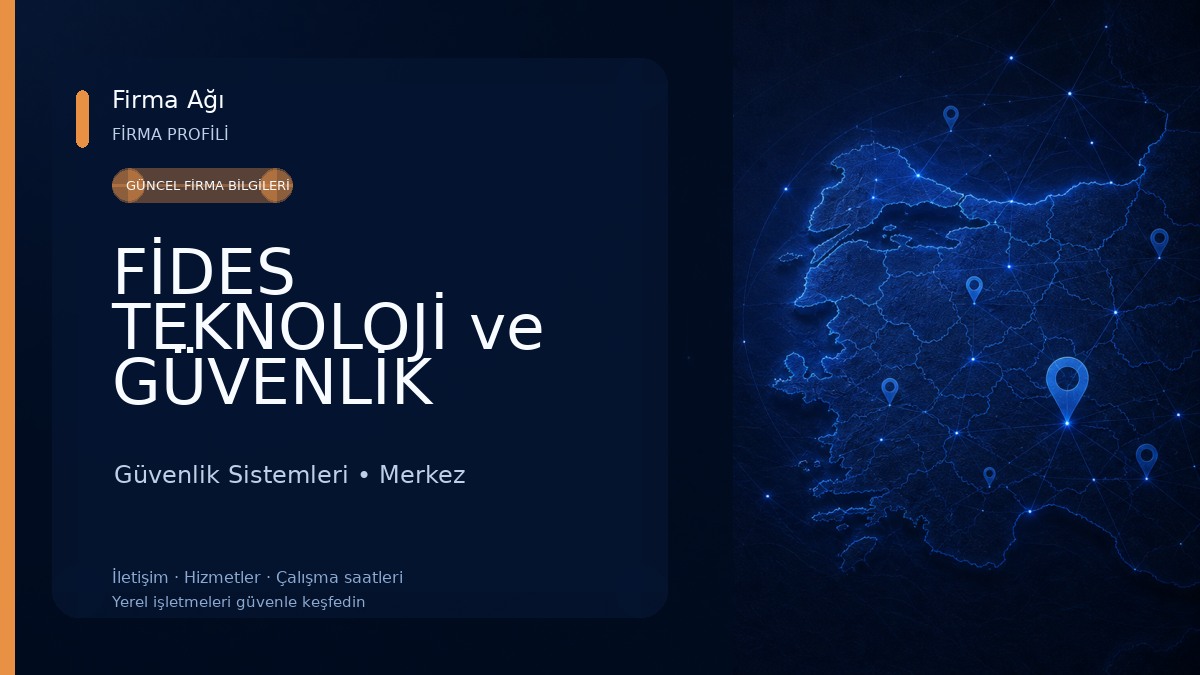 Firma Ağı
FİRMA PROFİLİ

GÜNCEL FİRMA BİLGİLERİ

FİDES TEKNOLOJİ ve GÜVENLİK

Güvenlik Sistemleri • Merkez

İletişim · Hizmetler · Çalışma saatleri
Yerel işletmeleri güvenle keşfedin